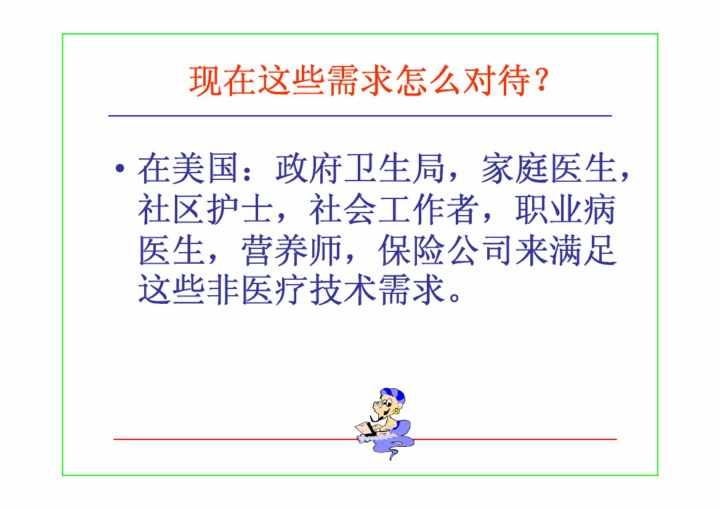 现在这些需求怎么对待？

• 在美国：政府卫生局，家庭医生，社区护士，社会工作者，职业病医生，营养师，保险公司来满足这些非医疗技术需求。